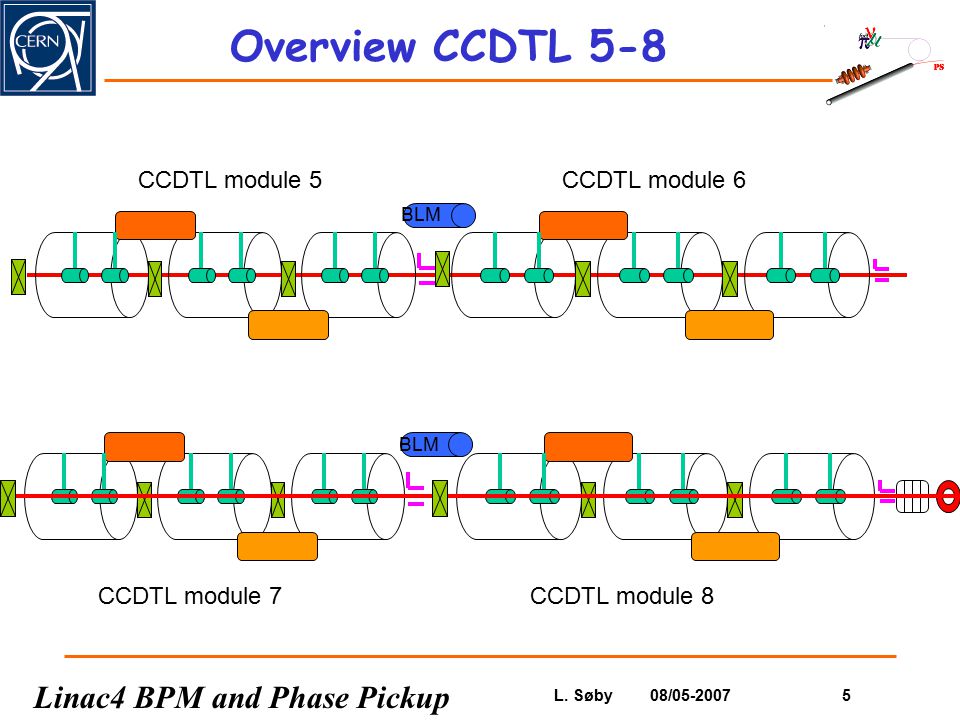 CERN

Overview CCDTL 5-8

PS

CCDTL module 5

CCDTL module 6

BLM

BLM

CCDTL module 7

CCDTL module 8

Linac4 BPM and Phase Pickup

L. Søby

08/05-2007

5